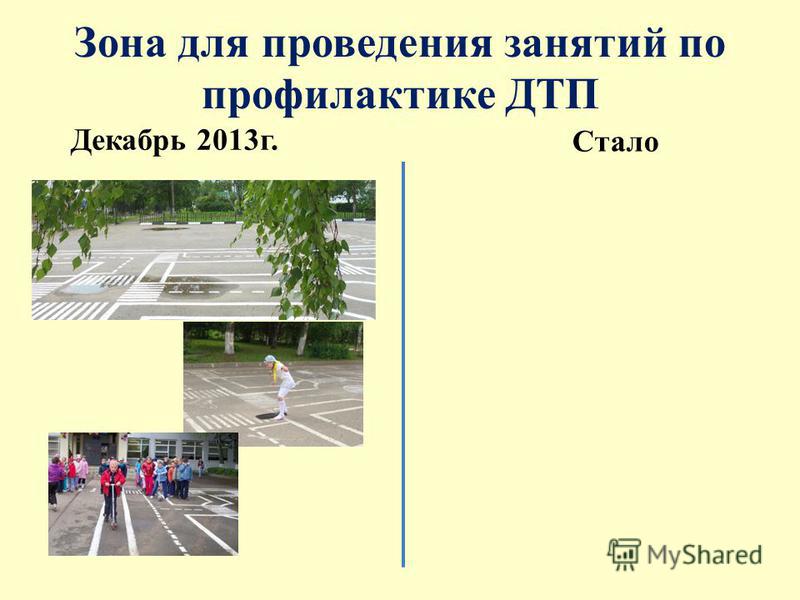 Зона для проведения занятий по профилактике ДТП

Декабрь 2013г.

Стало

MyShared